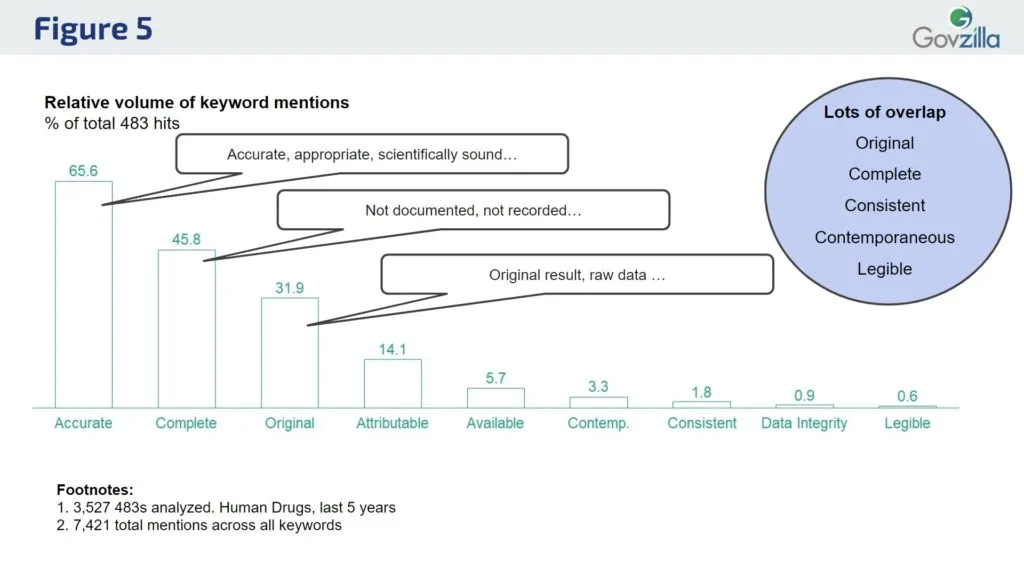 Figure 5

Govzilla

Relative volume of keyword mentions
% of total 483 hits

Accurate, appropriate, scientifically sound…

Not documented, not recorded…

Original result, raw data …

Lots of overlap
Original
Complete
Consistent
Contemporaneous
Legible

65.6
45.8
31.9
14.1
5.7
3.3
1.8
0.9
0.6

Accurate
Complete
Original
Attributable
Available
Contemp.
Consistent
Data Integrity
Legible

Footnotes:
1. 3,527 483s analyzed. Human Drugs, last 5 years
2. 7,421 total mentions across all keywords